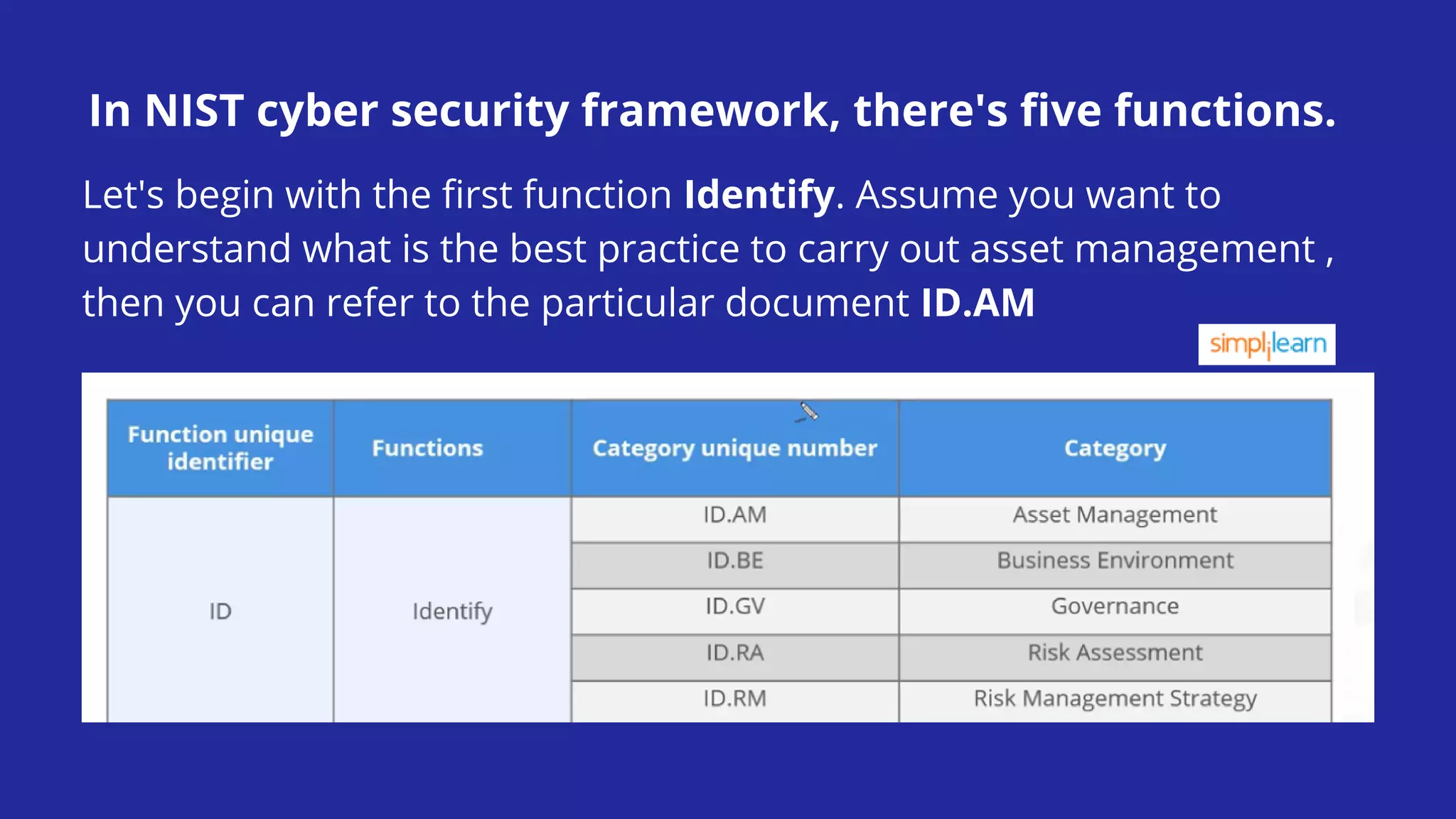 In NIST cyber security framework, there's five functions.

Let's begin with the first function Identify. Assume you want to understand what is the best practice to carry out asset management , then you can refer to the particular document ID.AM

simplilearn

| Function unique identifier | Functions | Category unique number | Category |
|---|---|---|---|
| ID | Identify | ID.AM | Asset Management |
| | | ID.BE | Business Environment |
| | | ID.GV | Governance |
| | | ID.RA | Risk Assessment |
| | | ID.RM | Risk Management Strategy |